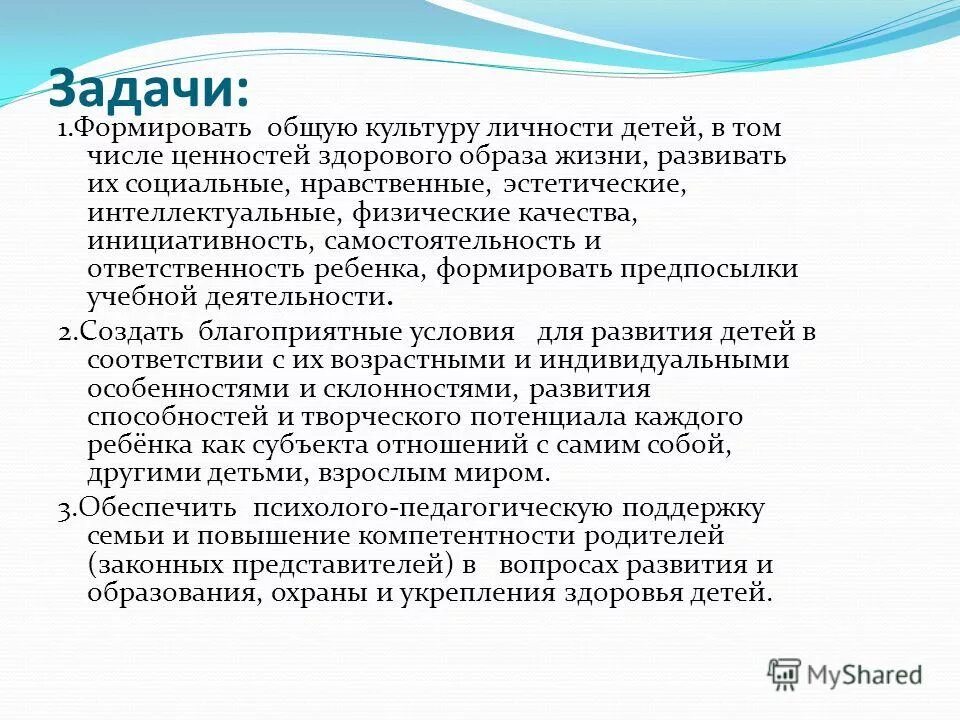 Задачи:

1.Формировать общую культуру личности детей, в том числе ценностей здорового образа жизни, развивать их социальные, нравственные, эстетические, интеллектуальные, физические качества, инициативность, самостоятельность и ответственность ребенка, формировать предпосылки учебной деятельности.

2.Создать благоприятные условия для развития детей в соответствии с их возрастными и индивидуальными особенностями и склонностями, развития способностей и творческого потенциала каждого ребёнка как субъекта отношений с самим собой, другими детьми, взрослым миром.

3.Обеспечить психолого-педагогическую поддержку семьи и повышение компетентности родителей (законных представителей) в вопросах развития и образования, охраны и укрепления здоровья детей.

MyShared